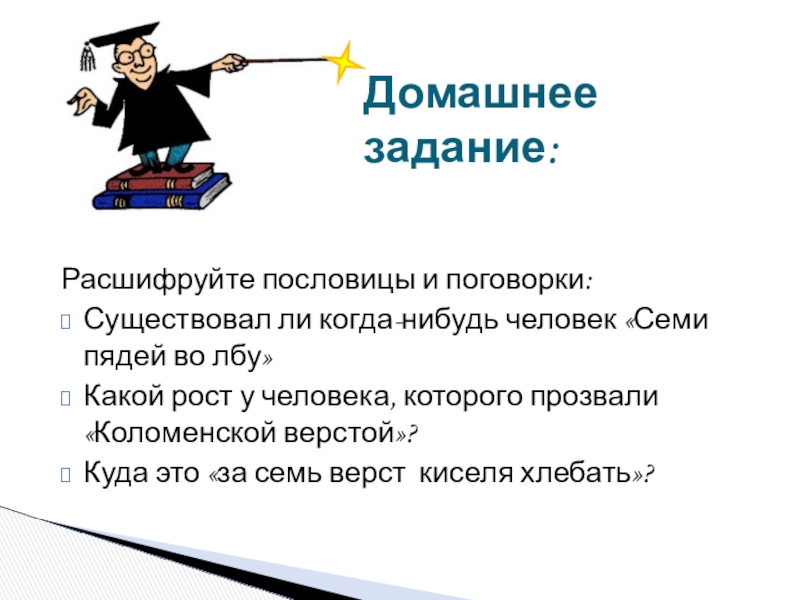 Домашнее задание:

Расшифруйте пословицы и поговорки:

Существовал ли когда-нибудь человек «Семи пядей во лбу»

Какой рост у человека, которого прозвали «Коломенской верстой»?

Куда это «за семь верст киселя хлебать»?